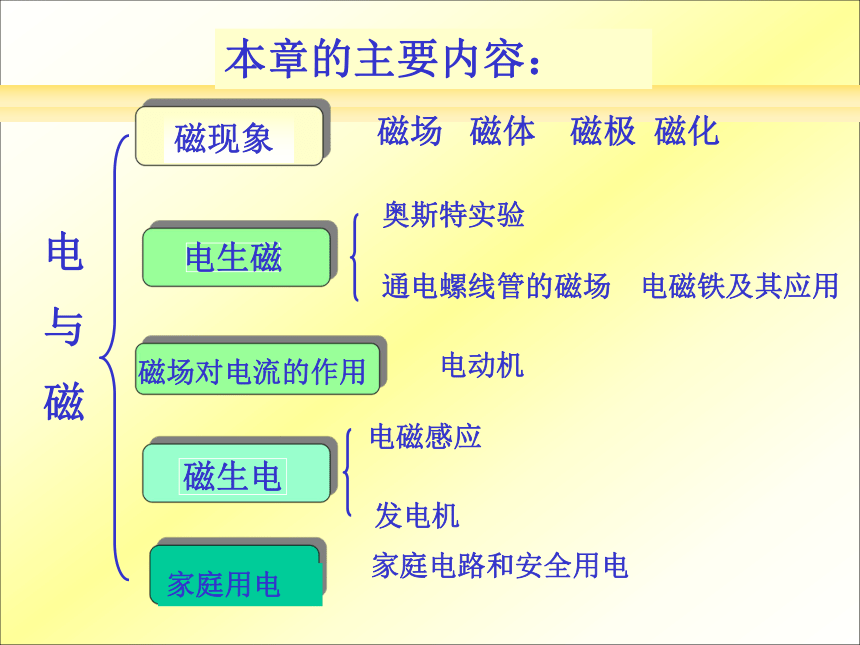 本章的主要内容：

电与磁

磁现象　磁场　磁体　磁极　磁化

电生磁　奥斯特实验　通电螺线管的磁场　电磁铁及其应用

磁场对电流的作用　电动机

磁生电　电磁感应　发电机

家庭用电　家庭电路和安全用电